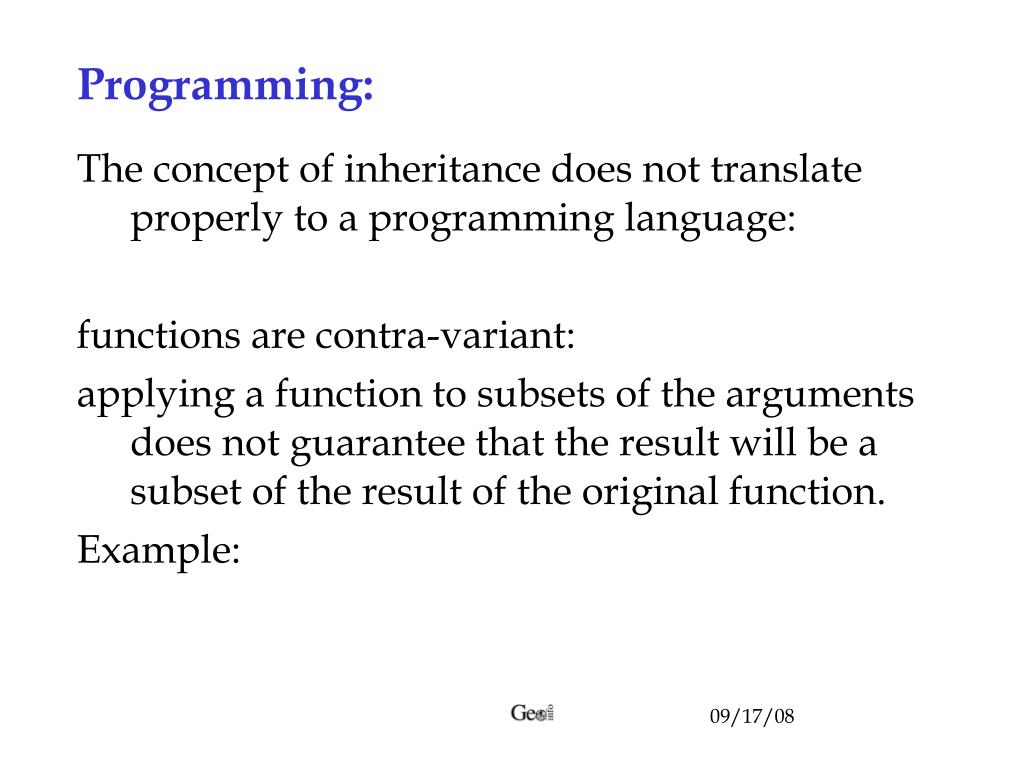 Programming:

The concept of inheritance does not translate properly to a programming language:

functions are contra-variant:

applying a function to subsets of the arguments does not guarantee that the result will be a subset of the result of the original function.

Example:

Geo info

09/17/08